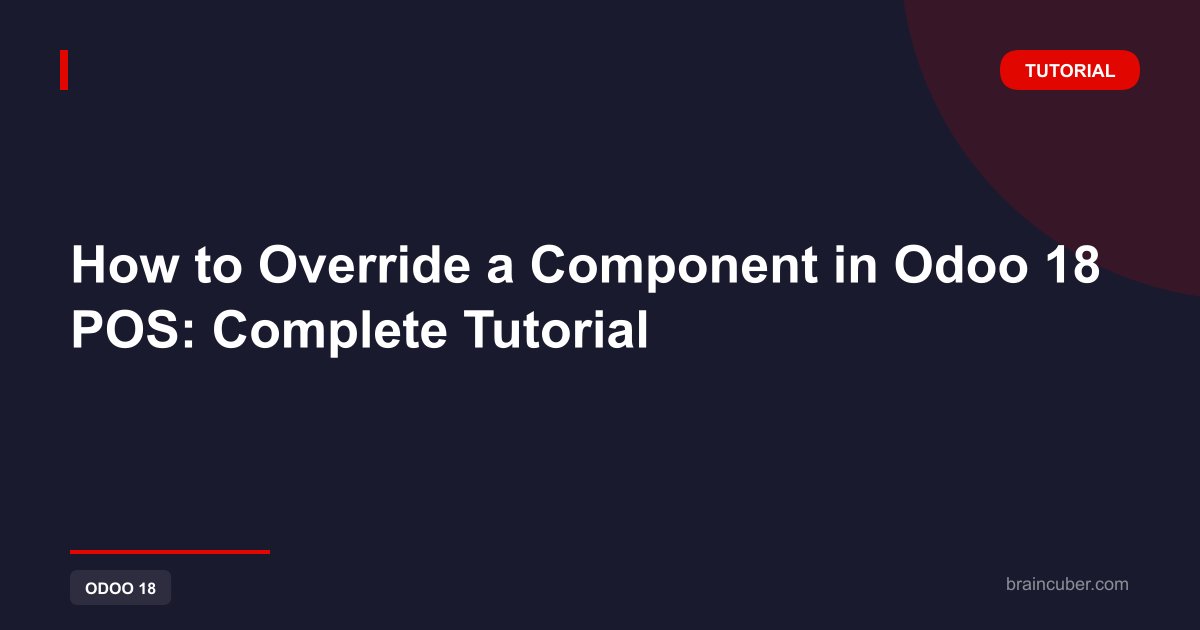 TUTORIAL

How to Override a Component in Odoo 18 POS: Complete Tutorial

ODOO 18

braincuber.com